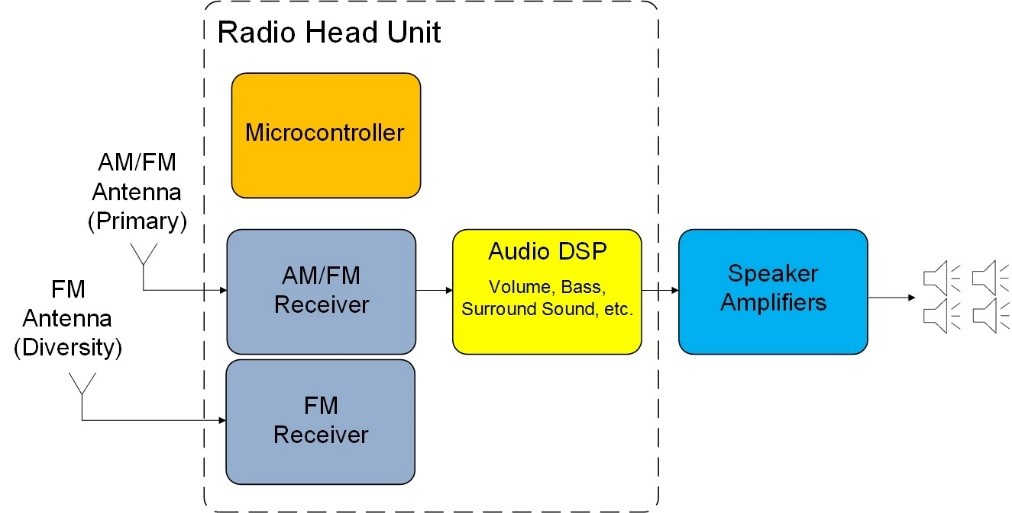 Radio Head Unit

Microcontroller

AM/FM Antenna (Primary)

FM Antenna (Diversity)

AM/FM Receiver

FM Receiver

Audio DSP

Volume, Bass, Surround Sound, etc.

Speaker Amplifiers